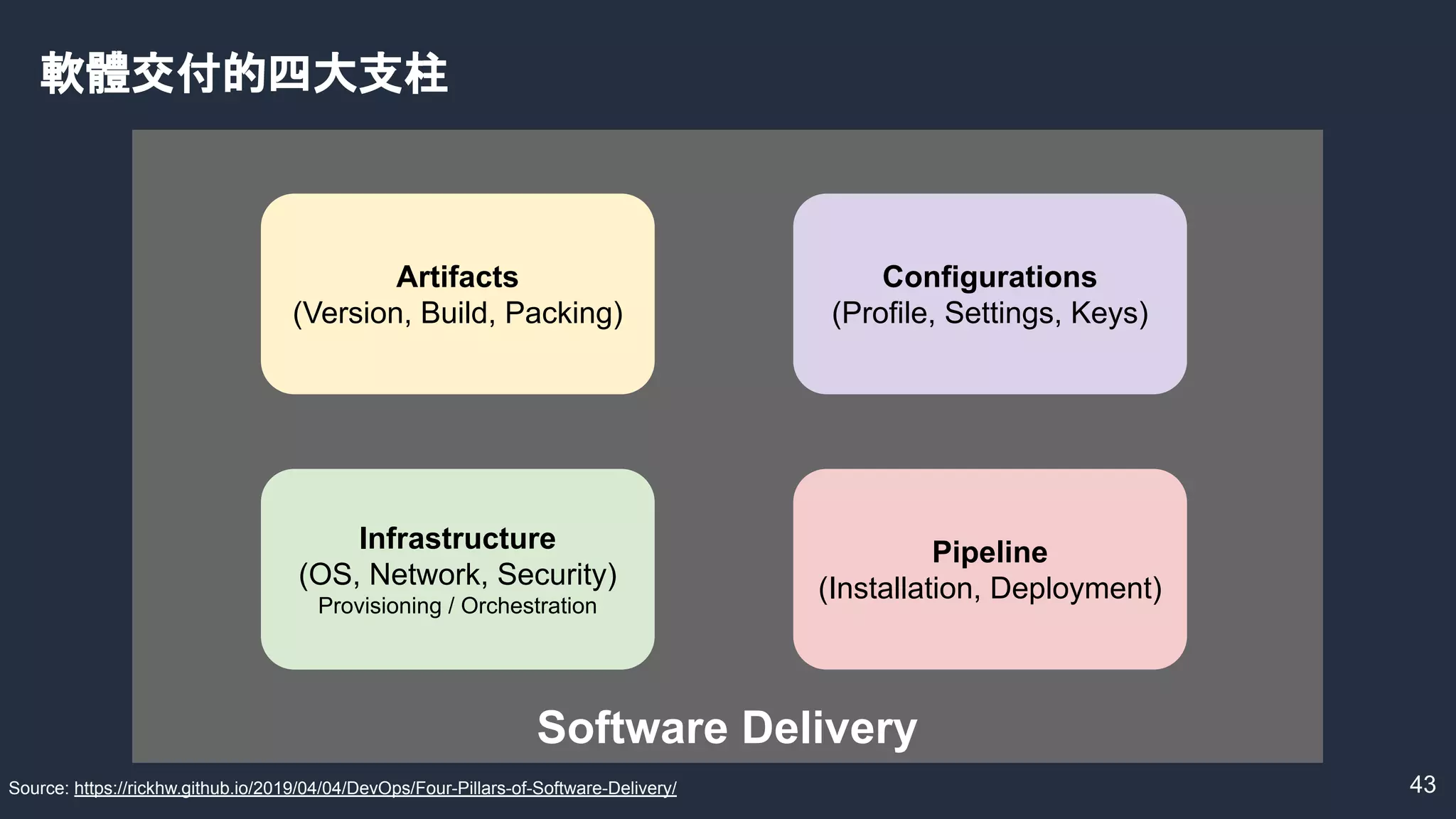 軟體交付的四大支柱

Artifacts
(Version, Build, Packing)

Configurations
(Profile, Settings, Keys)

Infrastructure
(OS, Network, Security)
Provisioning / Orchestration

Pipeline
(Installation, Deployment)

Software Delivery

Source: https://rickhw.github.io/2019/04/04/DevOps/Four-Pillars-of-Software-Delivery/

43